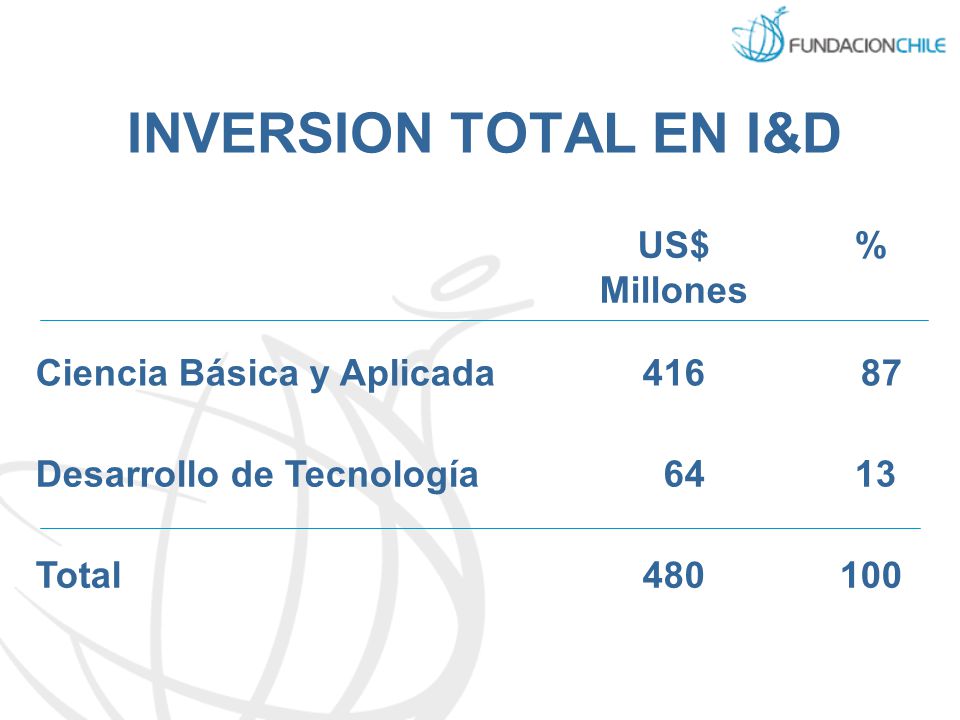 FUNDACIONCHILE

INVERSION TOTAL EN I&D

| | US$ Millones | % |
|---|---|---|
| Ciencia Básica y Aplicada | 416 | 87 |
| Desarrollo de Tecnología | 64 | 13 |
| Total | 480 | 100 |